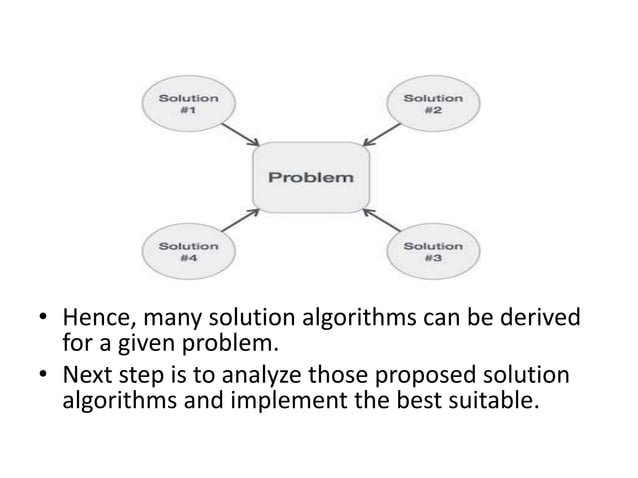 Solution #1

Solution #2

Problem

Solution #4

Solution #3

• Hence, many solution algorithms can be derived for a given problem.
• Next step is to analyze those proposed solution algorithms and implement the best suitable.